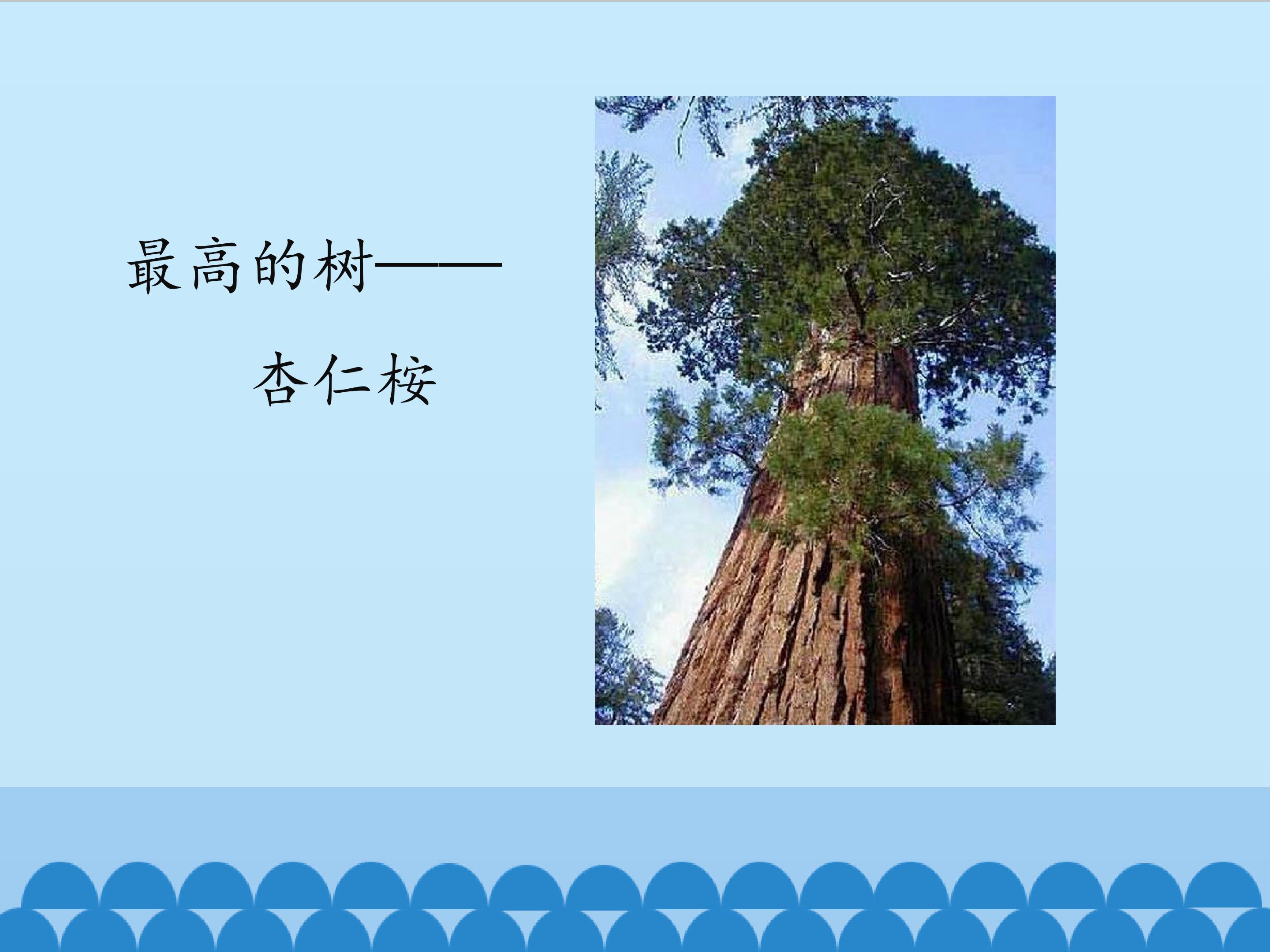 最高的树——

杏仁桉